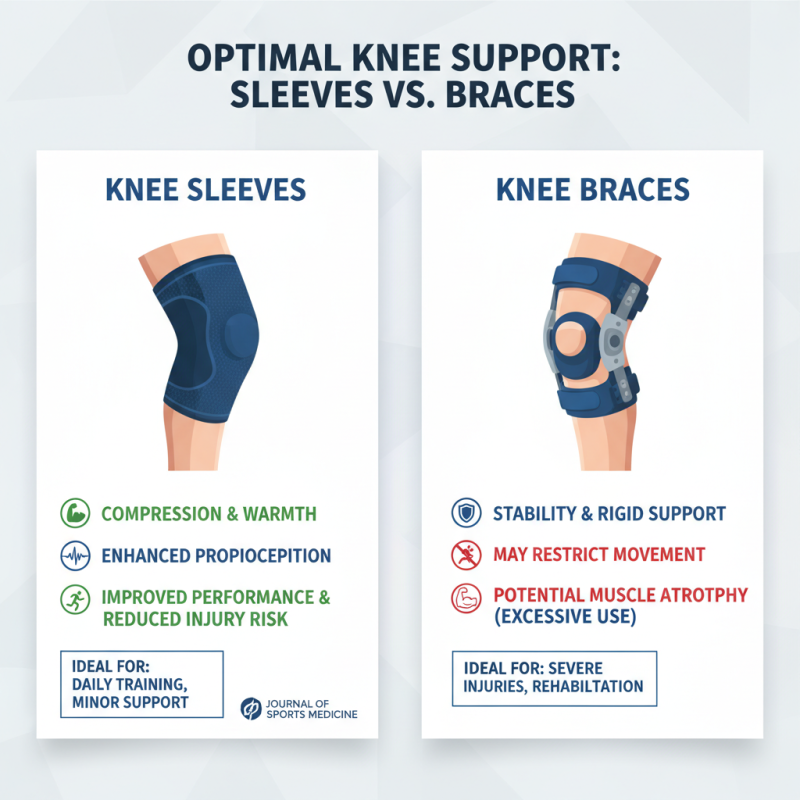 OPTIMAL KNEE SUPPORT: SLEEVES VS. BRACES

KNEE SLEEVES

COMPRESSION & WARMTH

ENHANCED PROPIOCEPITION

IMPROVED PERFORMANCE & REDUCED INJURY RISK

IDEAL FOR: DAILY TRAINING, MINOR SUPPORT

JOURNAL OF SPORTS MEDICINE

KNEE BRACES

STABILITY & RIGID SUPPORT

MAY RESTRICT MOVEMENT

POTENTIAL MUSCLE ATROTPHY (EXCESSIVE USE)

IDEAL FOR: SEVERE INJURIES, REHABILTATION